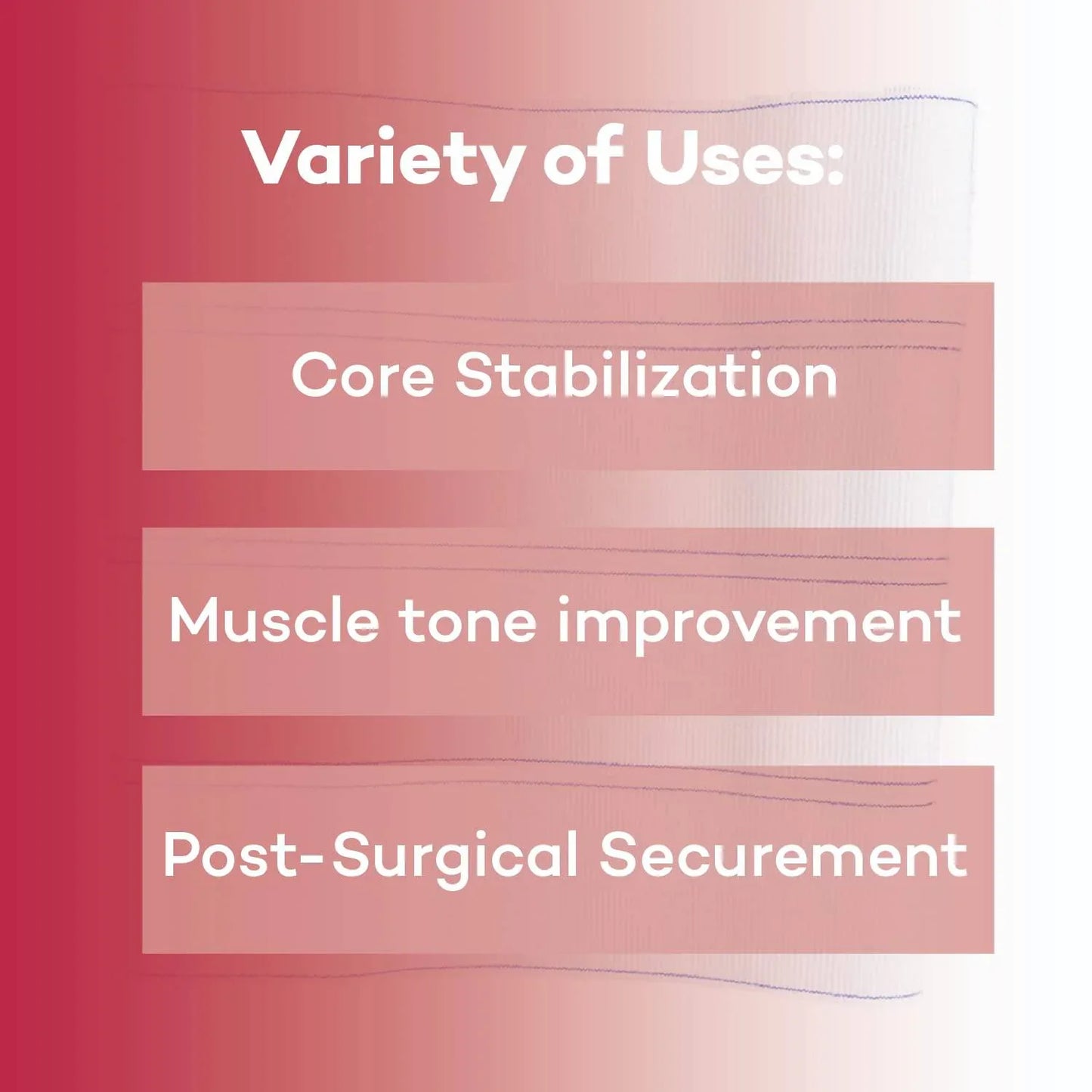 Variety of Uses:

Core Stabilization

Muscle tone improvement

Post-Surgical Securement